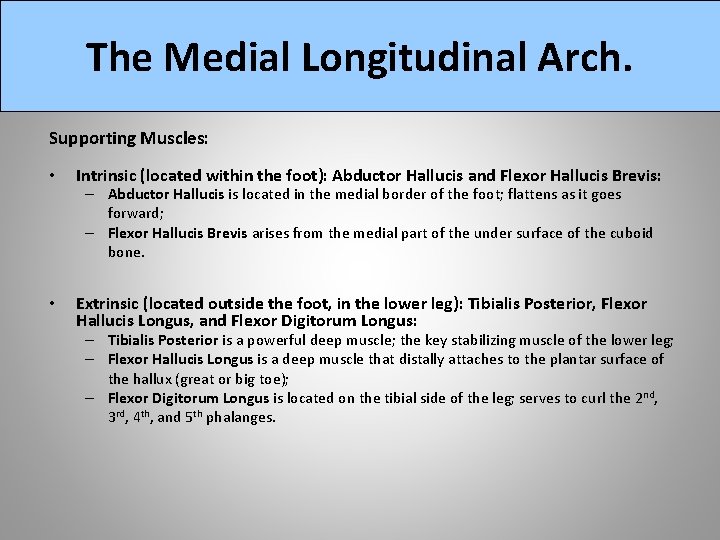 The Medial Longitudinal Arch.

Supporting Muscles:

• Intrinsic (located within the foot): Abductor Hallucis and Flexor Hallucis Brevis:
– Abductor Hallucis is located in the medial border of the foot; flattens as it goes forward;
– Flexor Hallucis Brevis arises from the medial part of the under surface of the cuboid bone.

• Extrinsic (located outside the foot, in the lower leg): Tibialis Posterior, Flexor Hallucis Longus, and Flexor Digitorum Longus:
– Tibialis Posterior is a powerful deep muscle; the key stabilizing muscle of the lower leg;
– Flexor Hallucis Longus is a deep muscle that distally attaches to the plantar surface of the hallux (great or big toe);
– Flexor Digitorum Longus is located on the tibial side of the leg; serves to curl the 2$^{nd}$, 3$^{rd}$, 4$^{th}$, and 5$^{th}$ phalanges.